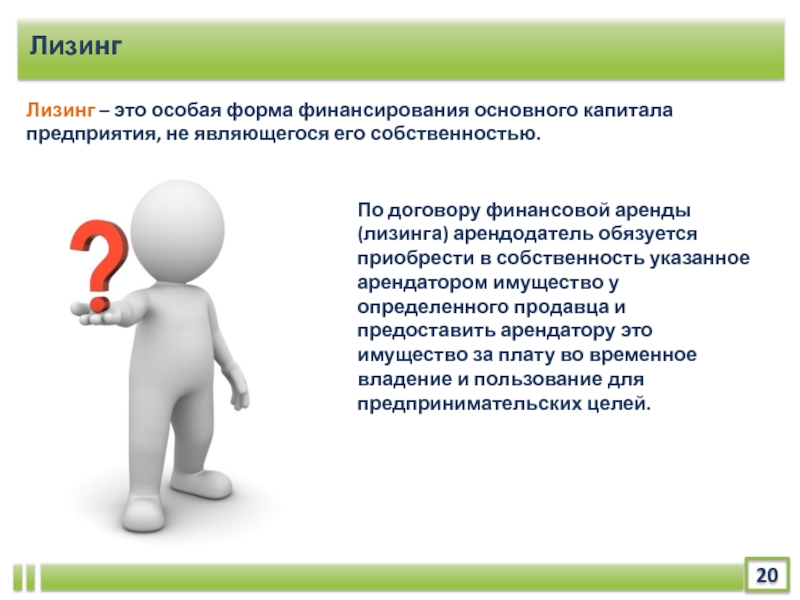 Лизинг

Лизинг – это особая форма финансирования основного капитала предприятия, не являющегося его собственностью.

?

По договору финансовой аренды (лизинга) арендодатель обязуется приобрести в собственность указанное арендатором имущество у определенного продавца и предоставить арендатору это имущество за плату во временное владение и пользование для предпринимательских целей.

20